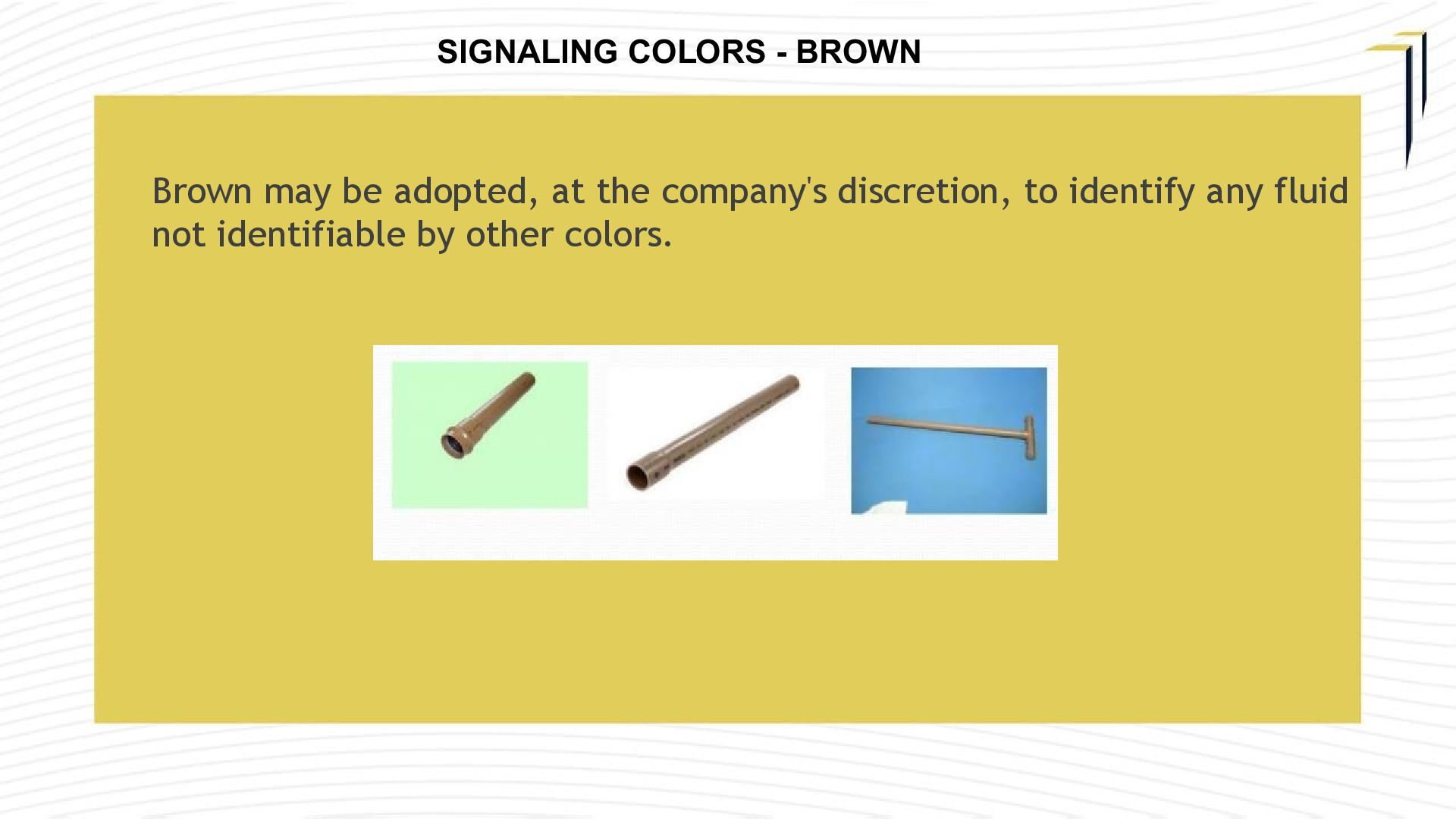 SIGNALING COLORS - BROWN

Brown may be adopted, at the company's discretion, to identify any fluid not identifiable by other colors.